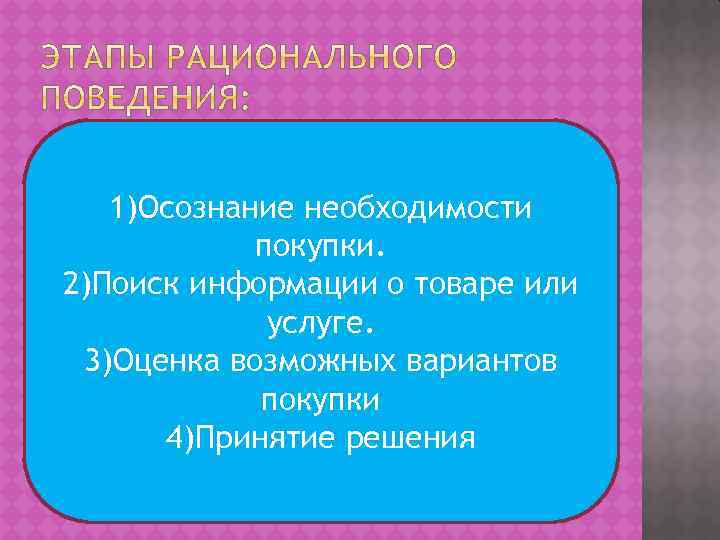 ЭТАПЫ РАЦИОНАЛЬНОГО ПОВЕДЕНИЯ:

1)Осознание необходимости покупки.
2)Поиск информации о товаре или услуге.
3)Оценка возможных вариантов покупки
4)Принятие решения